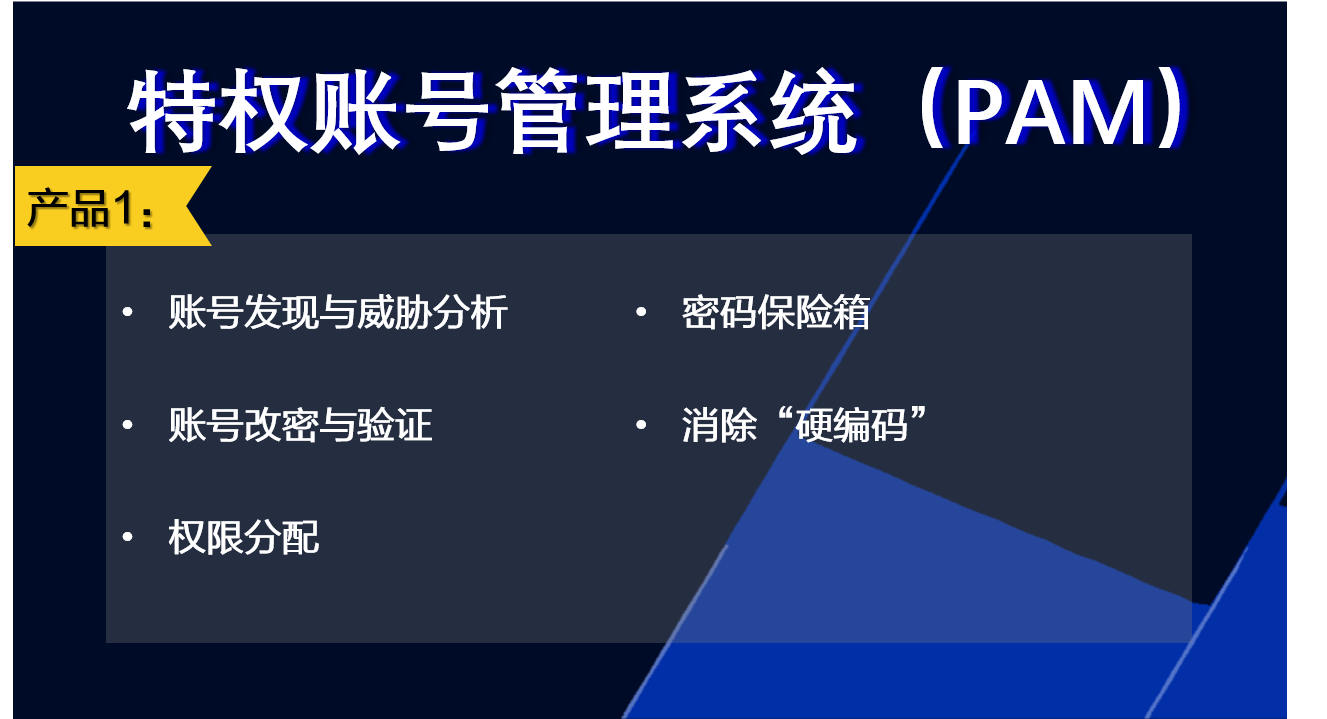 特权账号管理系统（PAM）

产品1：

• 账号发现与威胁分析
• 账号改密与验证
• 权限分配

• 密码保险箱
• 消除“硬编码”